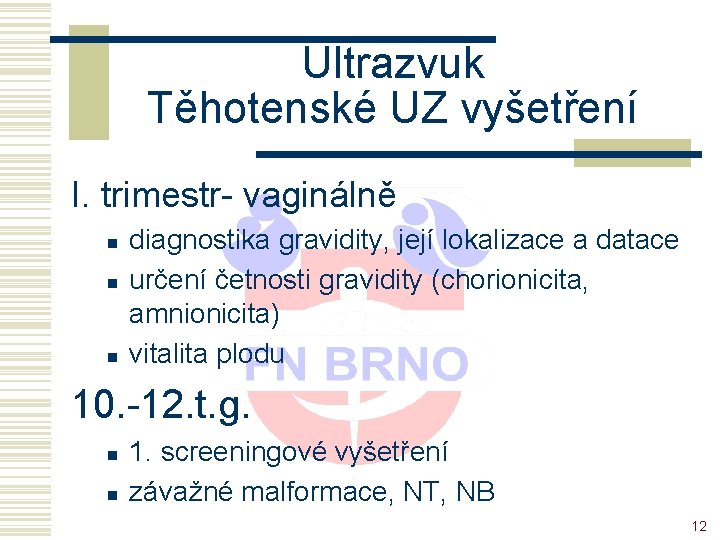 Ultrazvuk
Těhotenské UZ vyšetření

I. trimestr- vaginálně

- diagnostika gravidity, její lokalizace a datace
- určení četnosti gravidity (chorionicita, amnionicita)
- vitalita plodu

FN BRNO

10.-12.t.g.

- 1. screeningové vyšetření
- závažné malformace, NT, NB

12